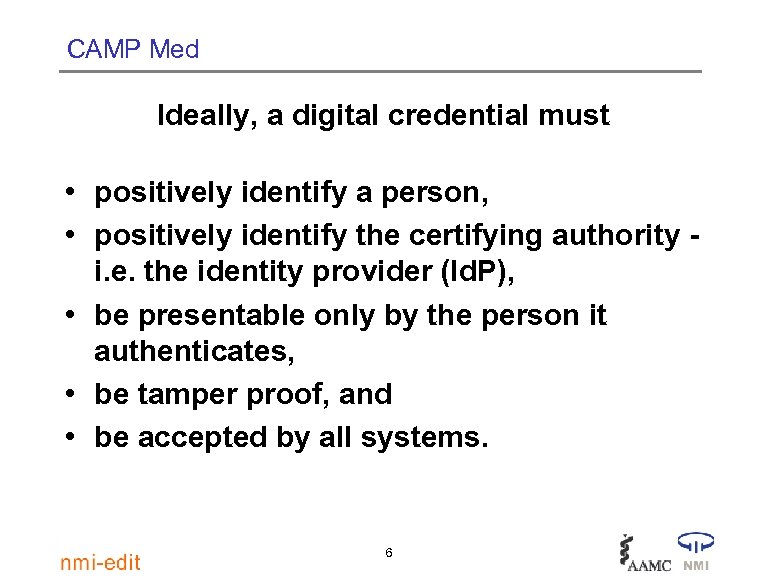 CAMP Med

Ideally, a digital credential must

• positively identify a person,
• positively identify the certifying authority - i.e. the identity provider (IdP),
• be presentable only by the person it authenticates,
• be tamper proof, and
• be accepted by all systems.

nmi-edit

6

AAMC NMI